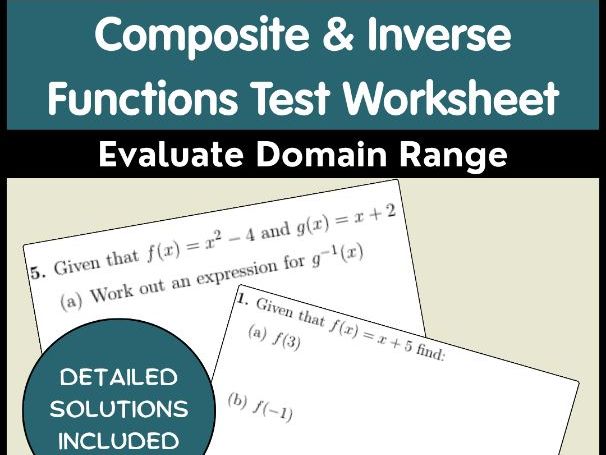 Composite & Inverse Functions Test Worksheet

Evaluate Domain Range

5. Given that $f(x) = x^2 - 4$ and $g(x) = x + 2$

(a) Work out an expression for $g^{-1}(x)$

1. Given that $f(x) = x + 5$ find:

(a) $f(3)$

(b) $f(-1)$

DETAILED SOLUTIONS INCLUDED